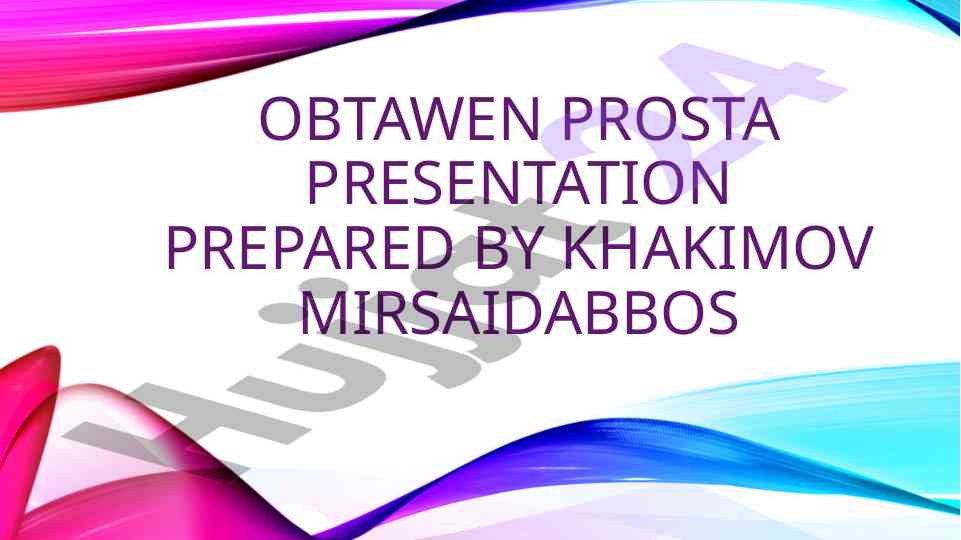 OBTAWEN PROSTA PRESENTATION PREPARED BY KHAKIMOV MIRSAIDABBOS

Hujjat24